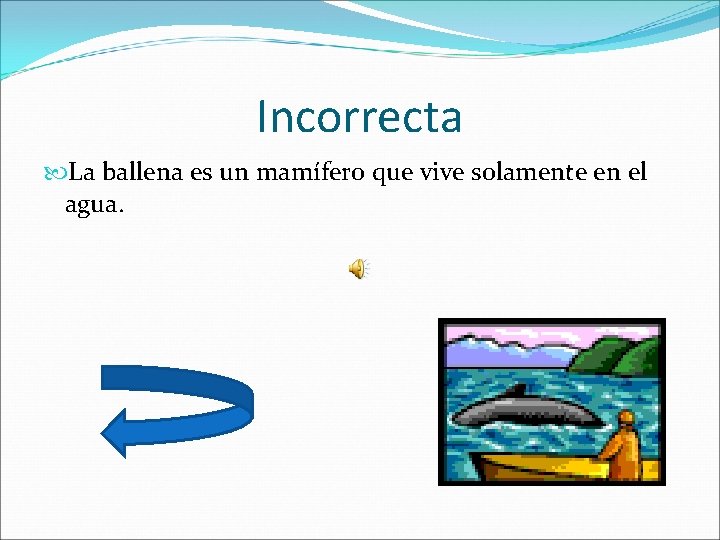 Incorrecta

La ballena es un mamífero que vive solamente en el agua.